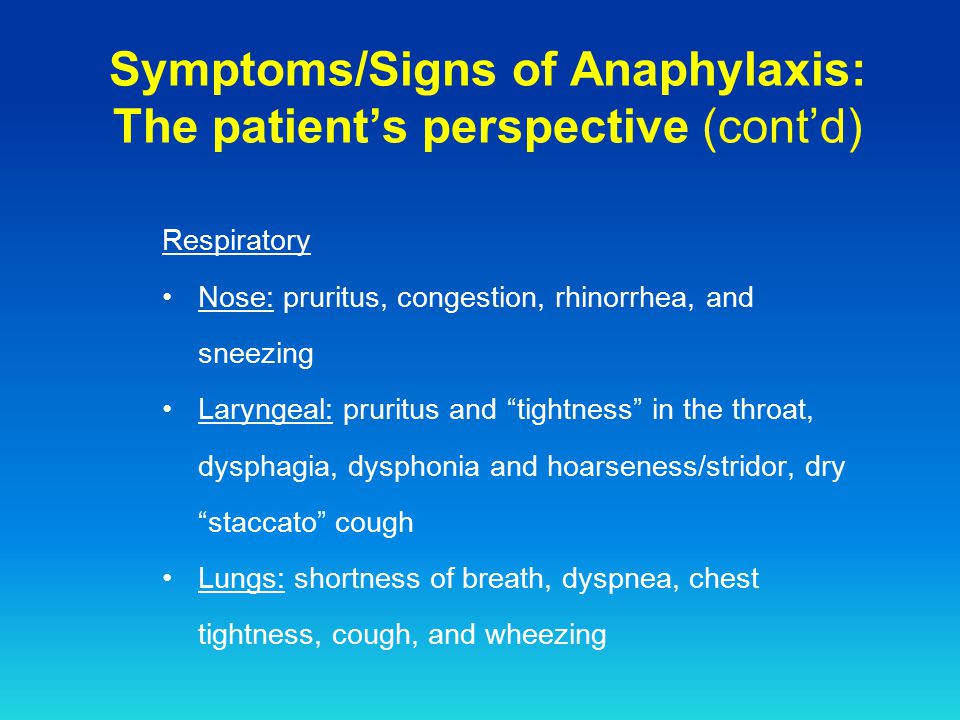 Symptoms/Signs of Anaphylaxis: The patient’s perspective (cont’d)

Respiratory

• Nose: pruritus, congestion, rhinorrhea, and sneezing

• Laryngeal: pruritus and “tightness” in the throat, dysphagia, dysphonia and hoarseness/stridor, dry “staccato” cough

• Lungs: shortness of breath, dyspnea, chest tightness, cough, and wheezing